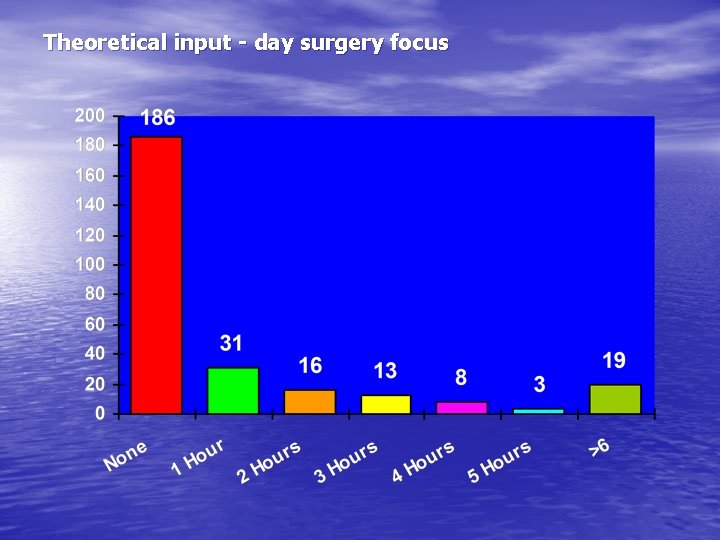 Theoretical input - day surgery focus

200
180
160
140
120
100
80
60
40
20
0

186
31
16
13
8
3
19

None
1 Hour
2 Hours
3 Hours
4 Hours
5 Hours
>6